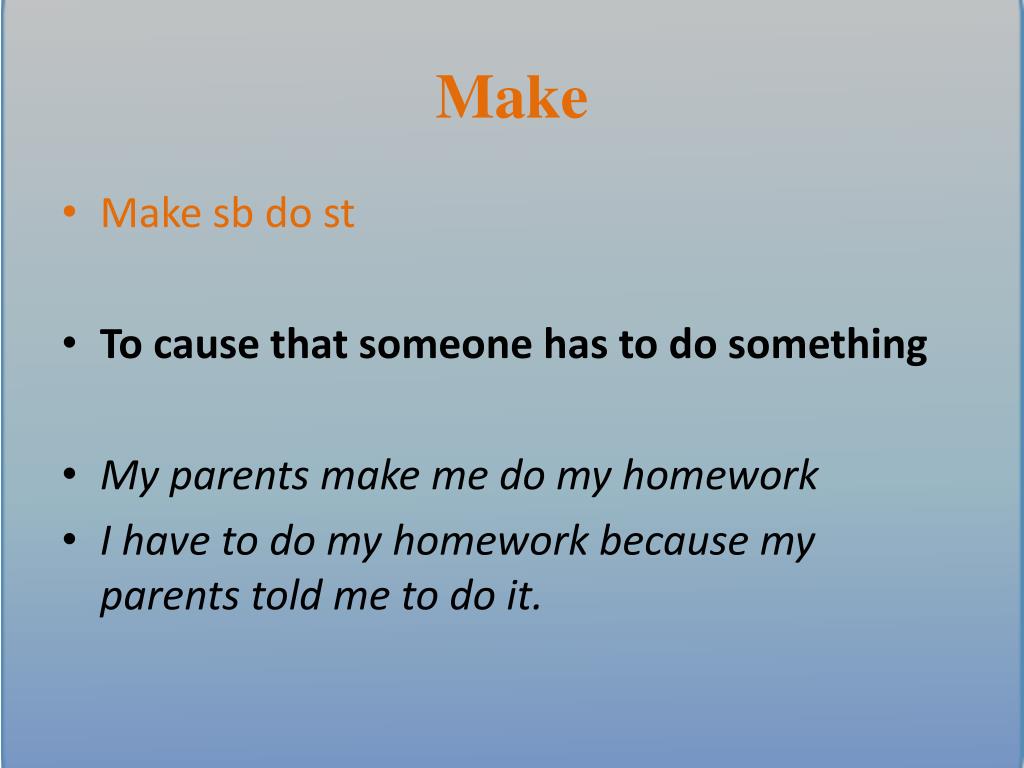 Make

• Make sb do st

• To cause that someone has to do something

• My parents make me do my homework
• I have to do my homework because my parents told me to do it.